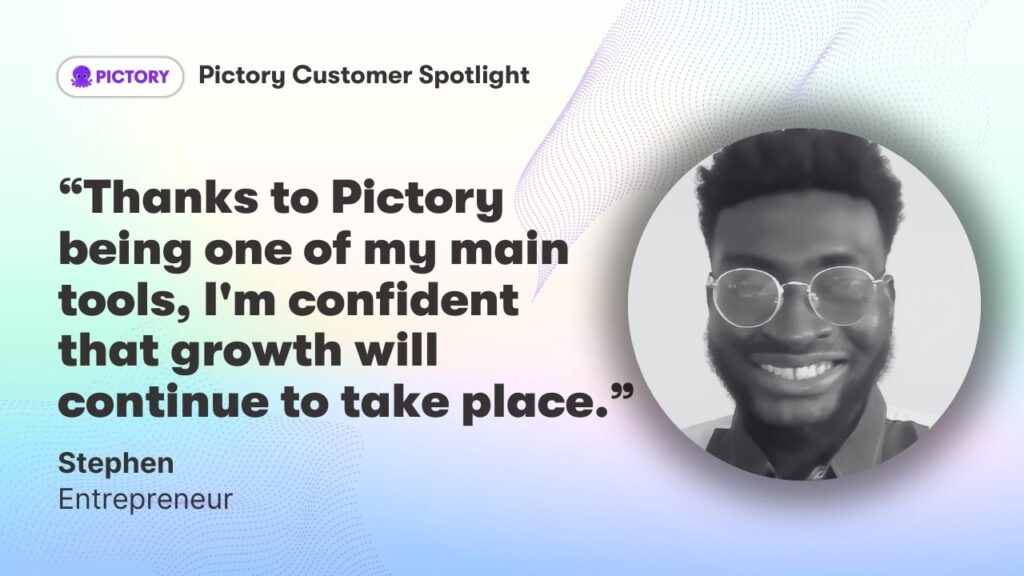 PICTORY Pictory Customer Spotlight

“Thanks to Pictory being one of my main tools, I'm confident that growth will continue to take place.”

Stephen
Entrepreneur